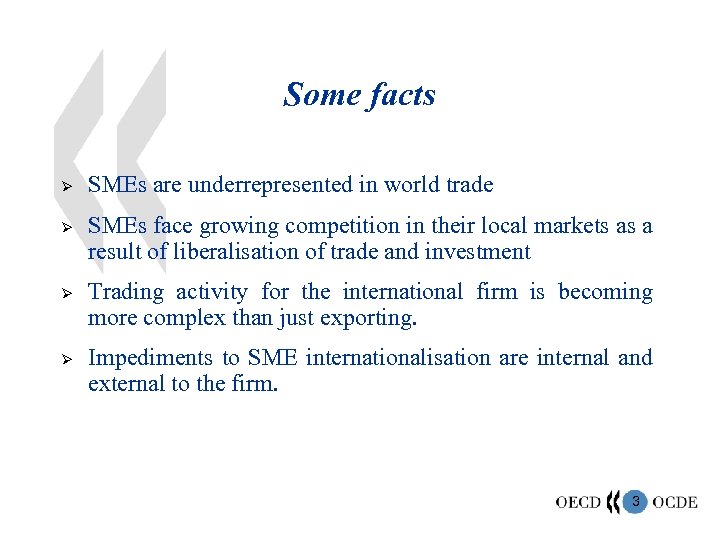 Some facts

➢ SMEs are underrepresented in world trade

➢ SMEs face growing competition in their local markets as a result of liberalisation of trade and investment

➢ Trading activity for the international firm is becoming more complex than just exporting.

➢ Impediments to SME internationalisation are internal and external to the firm.

OECD 3 OCDE